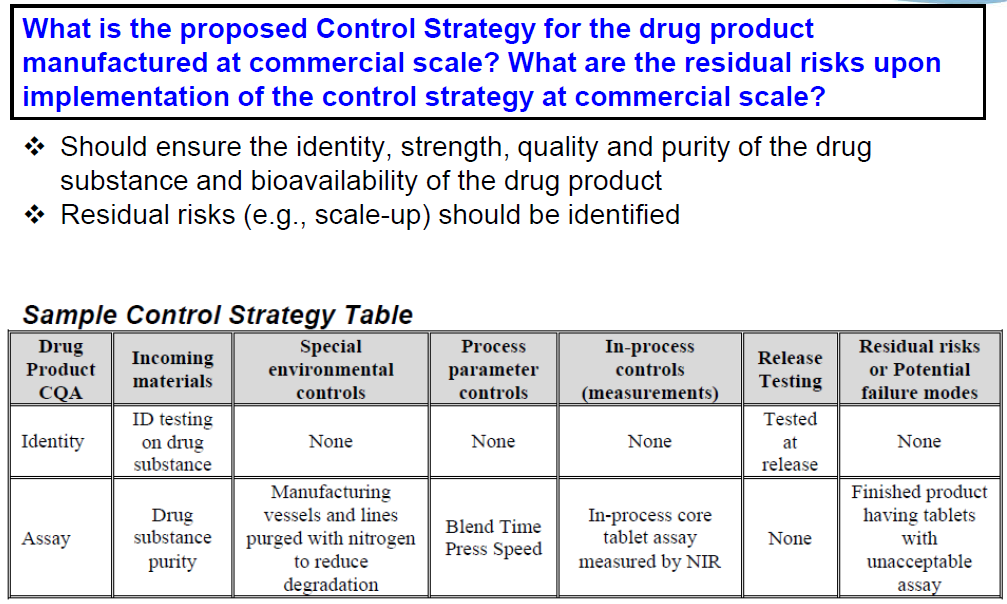 What is the proposed Control Strategy for the drug product manufactured at commercial scale? What are the residual risks upon implementation of the control strategy at commercial scale?

❖ Should ensure the identity, strength, quality and purity of the drug substance and bioavailability of the drug product
❖ Residual risks (e.g., scale-up) should be identified

Sample Control Strategy Table

| Drug Product CQA | Incoming materials | Special environmental controls | Process parameter controls | In-process controls (measurements) | Release Testing | Residual risks or Potential failure modes |
|---|---|---|---|---|---|---|
| Identity | ID testing on drug substance | None | None | None | Tested at release | None |
| Assay | Drug substance purity | Manufacturing vessels and lines purged with nitrogen to reduce degradation | Blend Time Press Speed | In-process core tablet assay measured by NIR | None | Finished product having tablets with unacceptable assay |